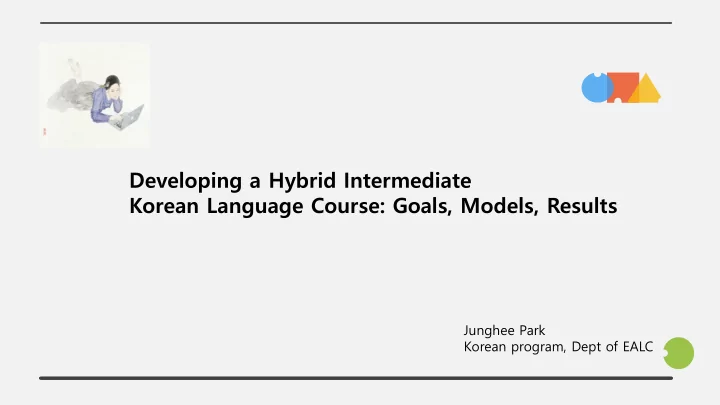 Developing a Hybrid Intermediate
Korean Language Course: Goals, Models, Results

Junghee Park
Korean program, Dept of EALC